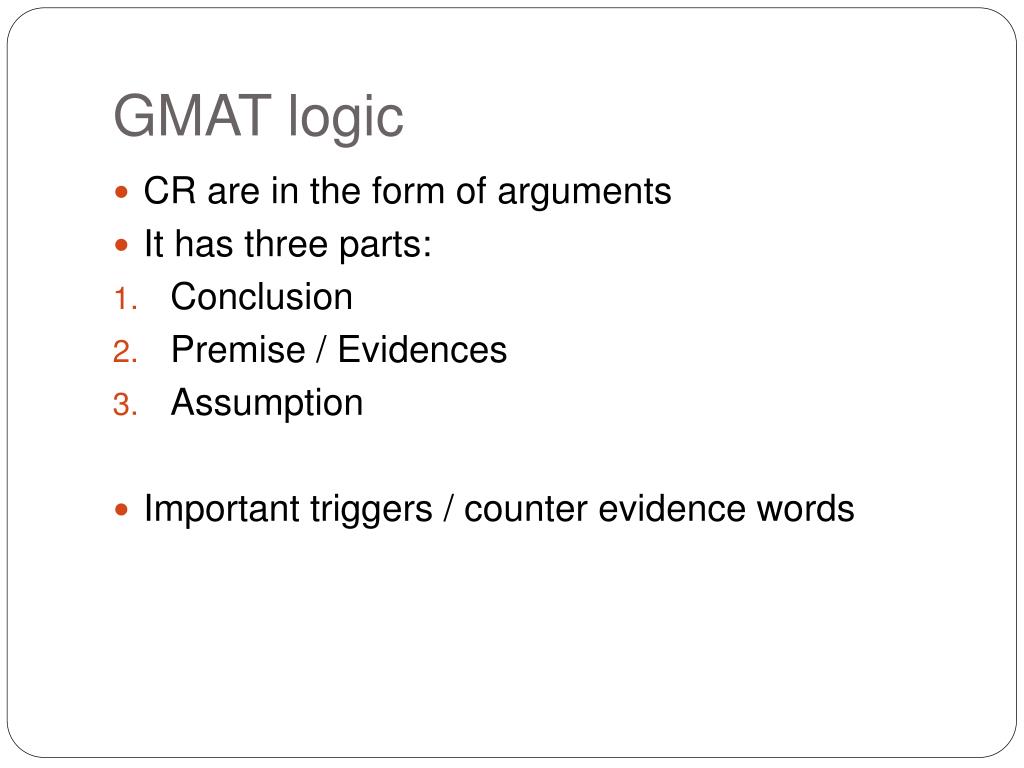 GMAT logic

- CR are in the form of arguments
- It has three parts:

1. Conclusion
2. Premise / Evidences
3. Assumption

- Important triggers / counter evidence words